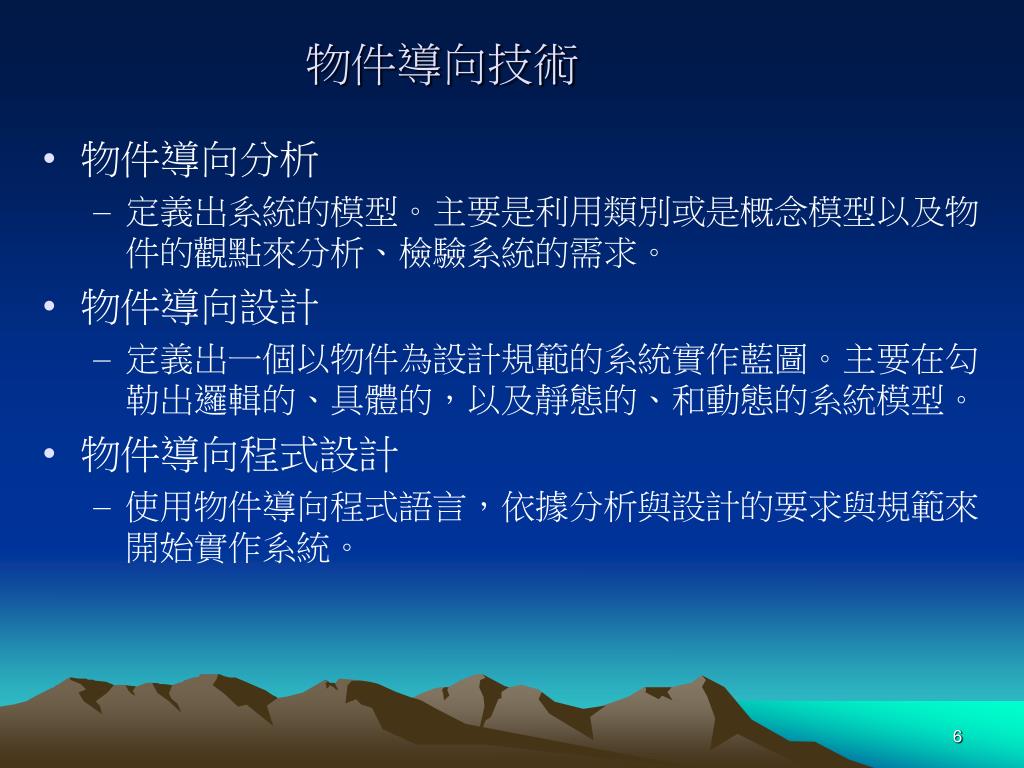 物件導向技術

• 物件導向分析
– 定義出系統的模型。主要是利用類別或是概念模型以及物件的觀點來分析、檢驗系統的需求。

• 物件導向設計
– 定義出一個以物件為設計規範的系統實作藍圖。主要在勾勒出邏輯的、具體的，以及靜態的、和動態的系統模型。

• 物件導向程式設計
– 使用物件導向程式語言，依據分析與設計的要求與規範來開始實作系統。

6